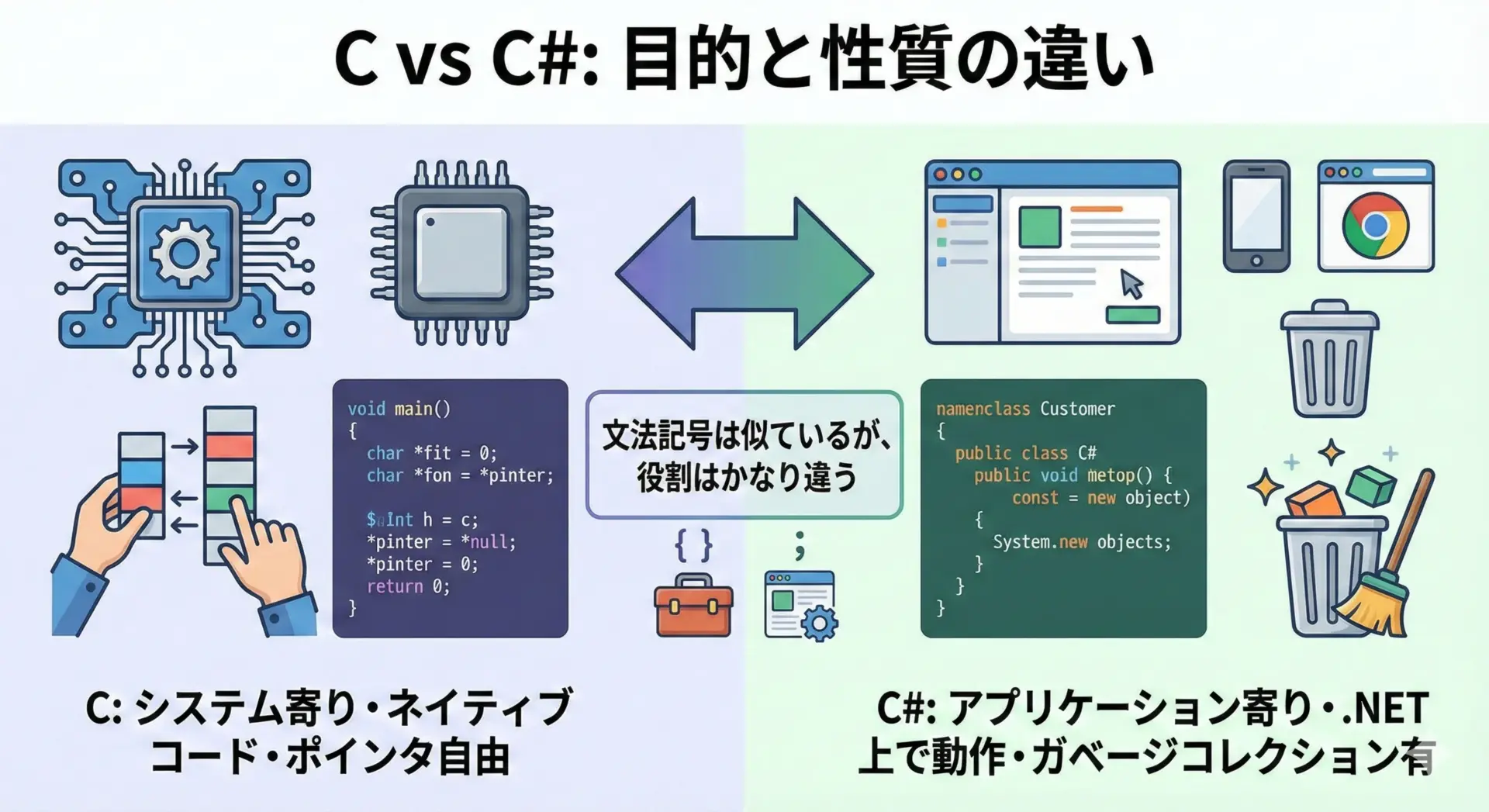 C vs C#: 目的と性質の違い

void main()
{
char *fit = 0;
char *fon = *pinter;

$Int h = c;
*pinter = *null;
*pinter = 0;
return 0;
}

文法記号は似ているが、役割はかなり違う

{ }

;

namenclass Customer
{
public class C#
public void metop() {
const = new object)
{
System.new objects;
}
}
}

C: システム寄り・ネイティブコード・ポインタ自由

C#: アプリケーション寄り・.NET上で動作・ガベージコレクション有